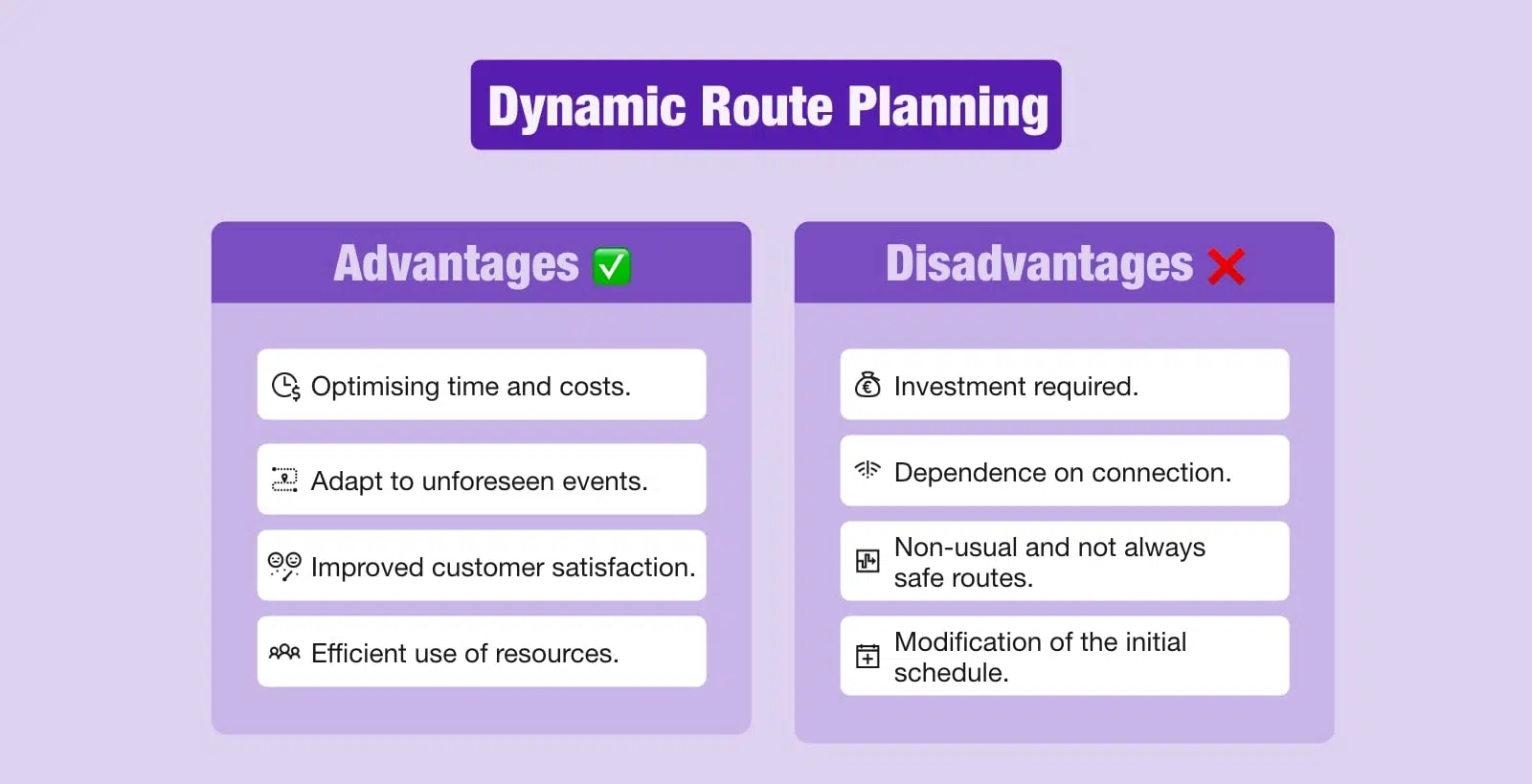 Dynamic Route Planning

Advantages ✅

Optimising time and costs.

Adapt to unforeseen events.

Improved customer satisfaction.

Efficient use of resources.

Disadvantages ❌

Investment required.

Dependence on connection.

Non-usual and not always safe routes.

Modification of the initial schedule.